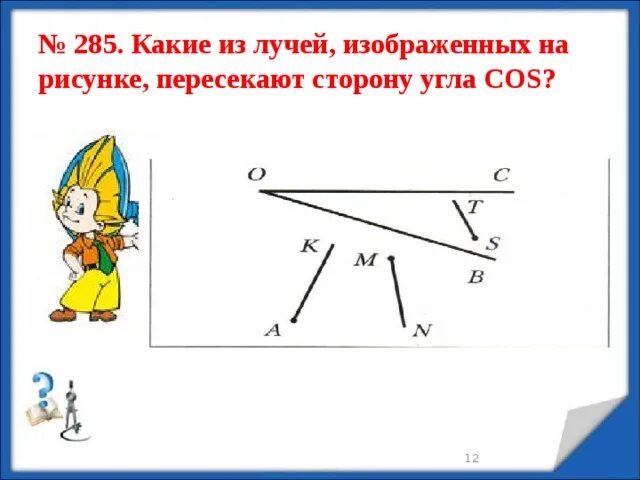 № 285. Какие из лучей, изображенных на рисунке, пересекают сторону угла COS?

O C T S K M B A N

12